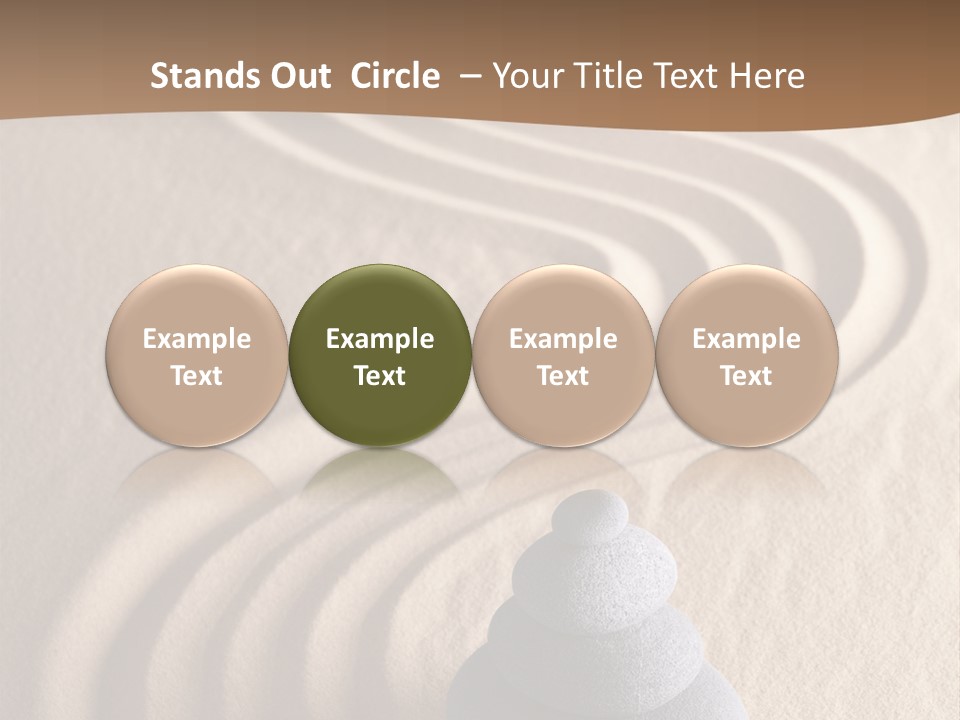 Stands Out Circle – Your Title Text Here

Example Text

Example Text

Example Text

Example Text